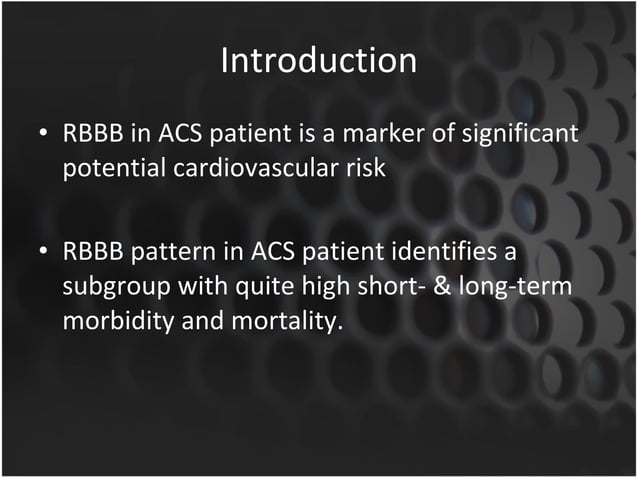 Introduction

• RBBB in ACS patient is a marker of significant potential cardiovascular risk

• RBBB pattern in ACS patient identifies a subgroup with quite high short- & long-term morbidity and mortality.